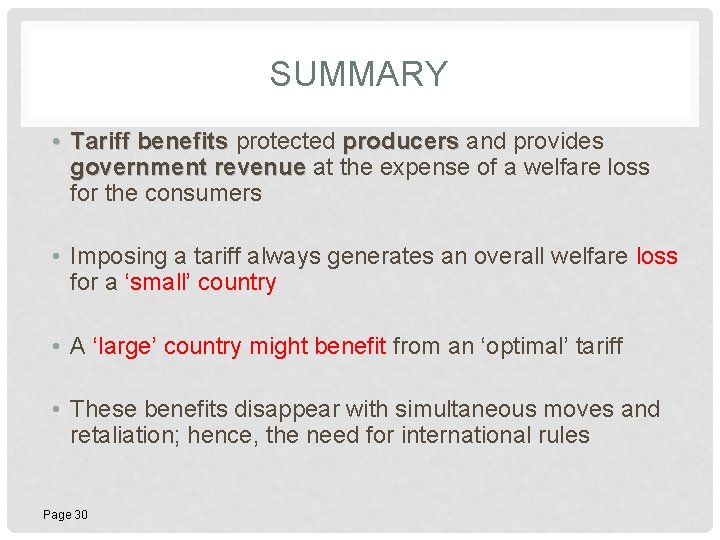 SUMMARY

• Tariff benefits protected producers and provides government revenue at the expense of a welfare loss for the consumers

• Imposing a tariff always generates an overall welfare loss for a ‘small’ country

• A ‘large’ country might benefit from an ‘optimal’ tariff

• These benefits disappear with simultaneous moves and retaliation; hence, the need for international rules

Page 30